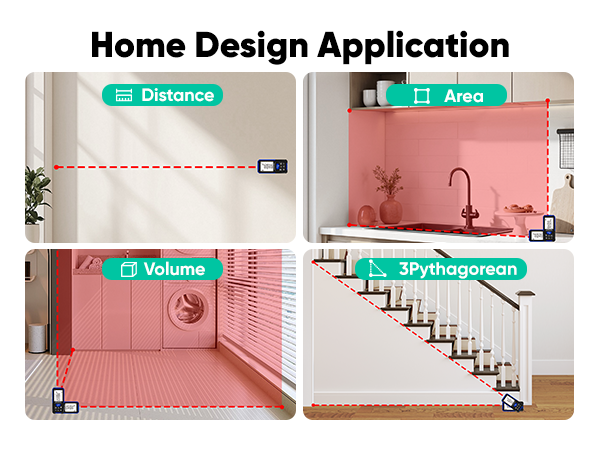 Home Design Application

Distance

Area

Volume

3Pythagorean